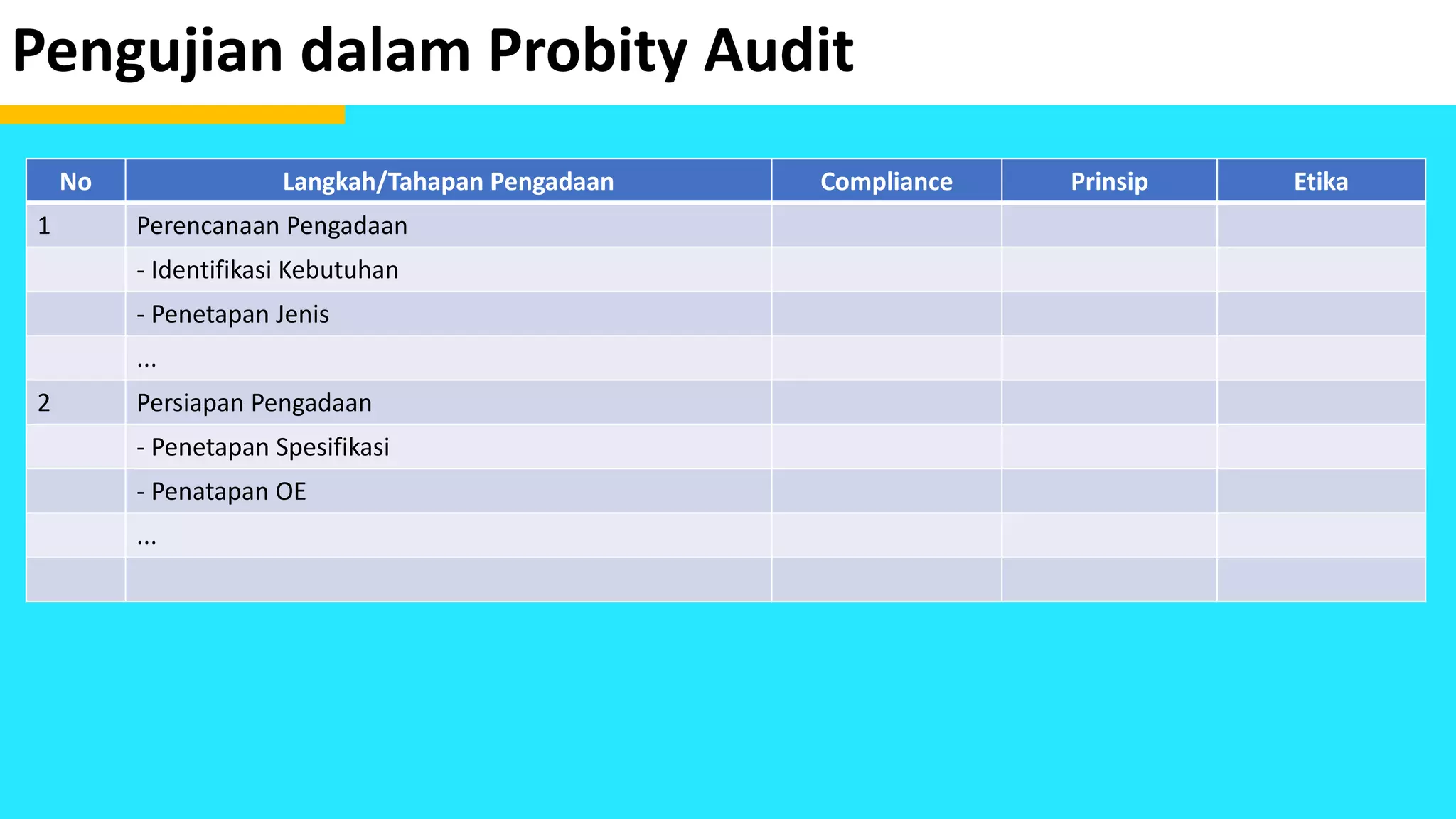 Pengujian dalam Probity Audit

| No | Langkah/Tahapan Pengadaan | Compliance | Prinsip | Etika |
|---|---|---|---|---|
| 1 | Perencanaan Pengadaan | | | |
| | - Identifikasi Kebutuhan | | | |
| | - Penetapan Jenis | | | |
| | ... | | | |
| 2 | Persiapan Pengadaan | | | |
| | - Penetapan Spesifikasi | | | |
| | - Penatapan OE | | | |
| | ... | | | |
| | | | | |